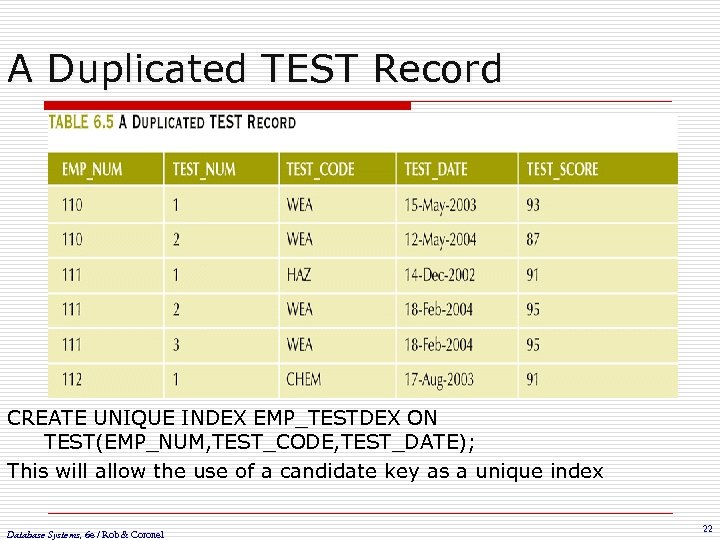 A Duplicated TEST Record

TABLE 6.5 A DUPLICATED TEST RECORD

| EMP_NUM | TEST_NUM | TEST_CODE | TEST_DATE | TEST_SCORE |
|---|---|---|---|---|
| 110 | 1 | WEA | 15-May-2003 | 93 |
| 110 | 2 | WEA | 12-May-2004 | 87 |
| 111 | 1 | HAZ | 14-Dec-2002 | 91 |
| 111 | 2 | WEA | 18-Feb-2004 | 95 |
| 111 | 3 | WEA | 18-Feb-2004 | 95 |
| 112 | 1 | CHEM | 17-Aug-2003 | 91 |

CREATE UNIQUE INDEX EMP_TESTDEX ON TEST(EMP_NUM,TEST_CODE,TEST_DATE);

This will allow the use of a candidate key as a unique index

Database Systems, 6e / Rob & Coronel

22